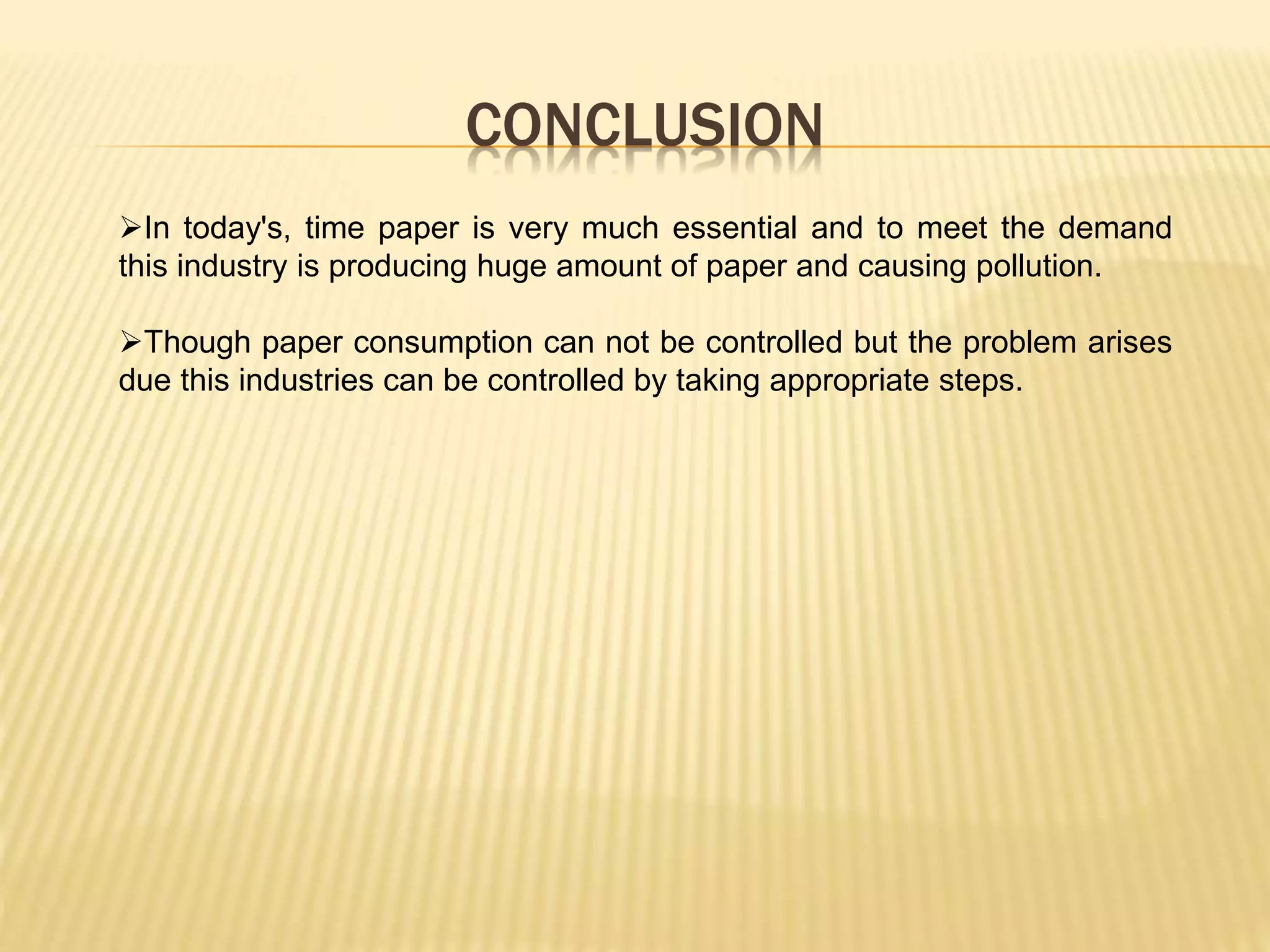 CONCLUSION

➢In today's, time paper is very much essential and to meet the demand this industry is producing huge amount of paper and causing pollution.

➢Though paper consumption can not be controlled but the problem arises due this industries can be controlled by taking appropriate steps.